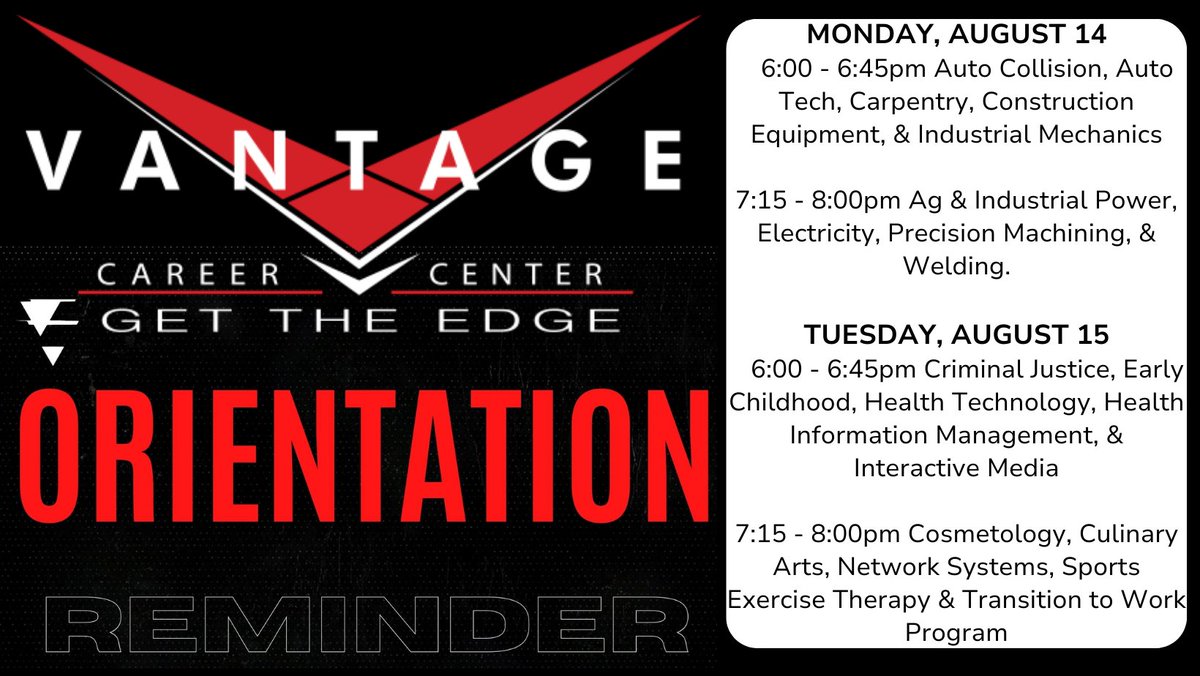 VANTAGE
CAREER CENTER
GET THE EDGE
ORIENTATION
REMINDER

MONDAY, AUGUST 14
6:00 - 6:45pm Auto Collision, Auto Tech, Carpentry, Construction Equipment, & Industrial Mechanics

7:15 - 8:00pm Ag & Industrial Power, Electricity, Precision Machining, & Welding.

TUESDAY, AUGUST 15
6:00 - 6:45pm Criminal Justice, Early Childhood, Health Technology, Health Information Management, & Interactive Media

7:15 - 8:00pm Cosmetology, Culinary Arts, Network Systems, Sports Exercise Therapy & Transition to Work Program